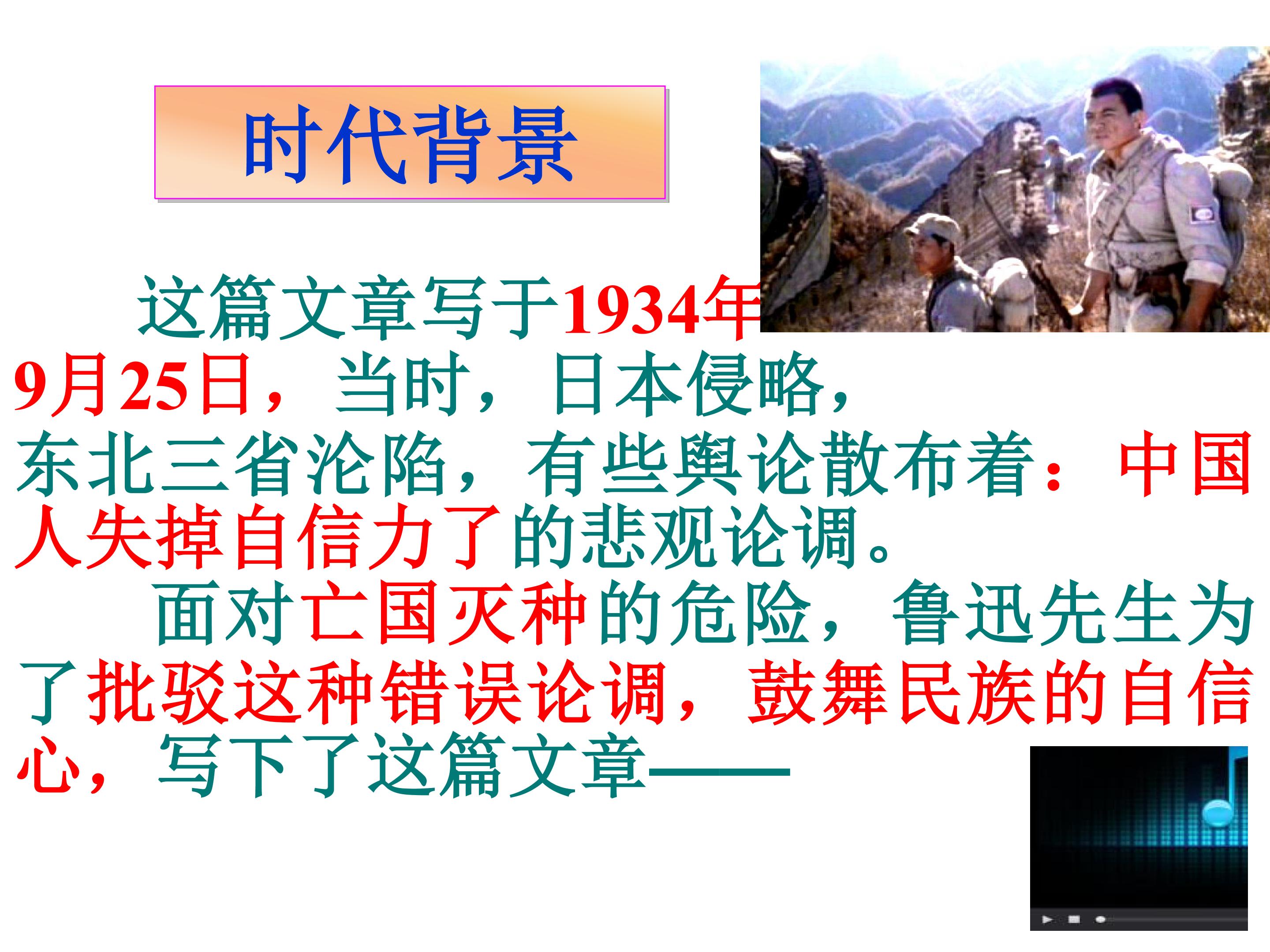 时代背景

这篇文章写于1934年9月25日，当时，日本侵略，东北三省沦陷，有些舆论散布着：中国人失掉自信力了的悲观论调。

面对亡国灭种的危险，鲁迅先生为了批驳这种错误论调，鼓舞民族的自信心，写下了这篇文章——